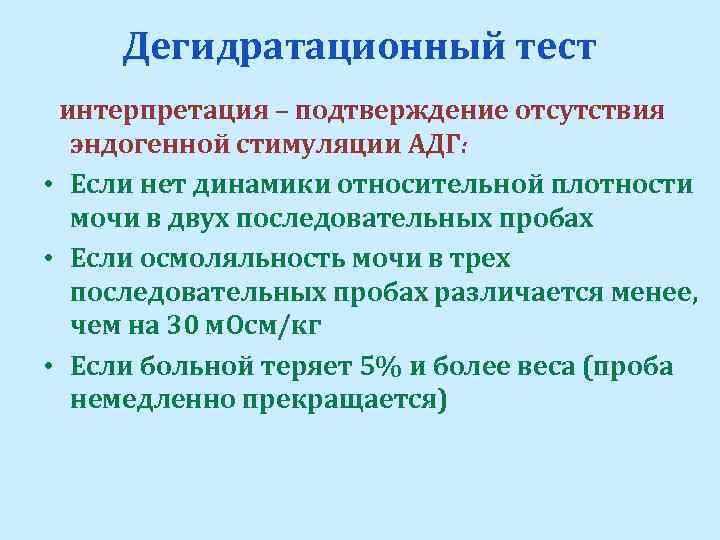 Дегидратационный тест

интерпретация – подтверждение отсутствия эндогенной стимуляции АДГ:

• Если нет динамики относительной плотности мочи в двух последовательных пробах

• Если осмоляльность мочи в трех последовательных пробах различается менее, чем на 30 мОсм/кг

• Если больной теряет 5% и более веса (проба немедленно прекращается)